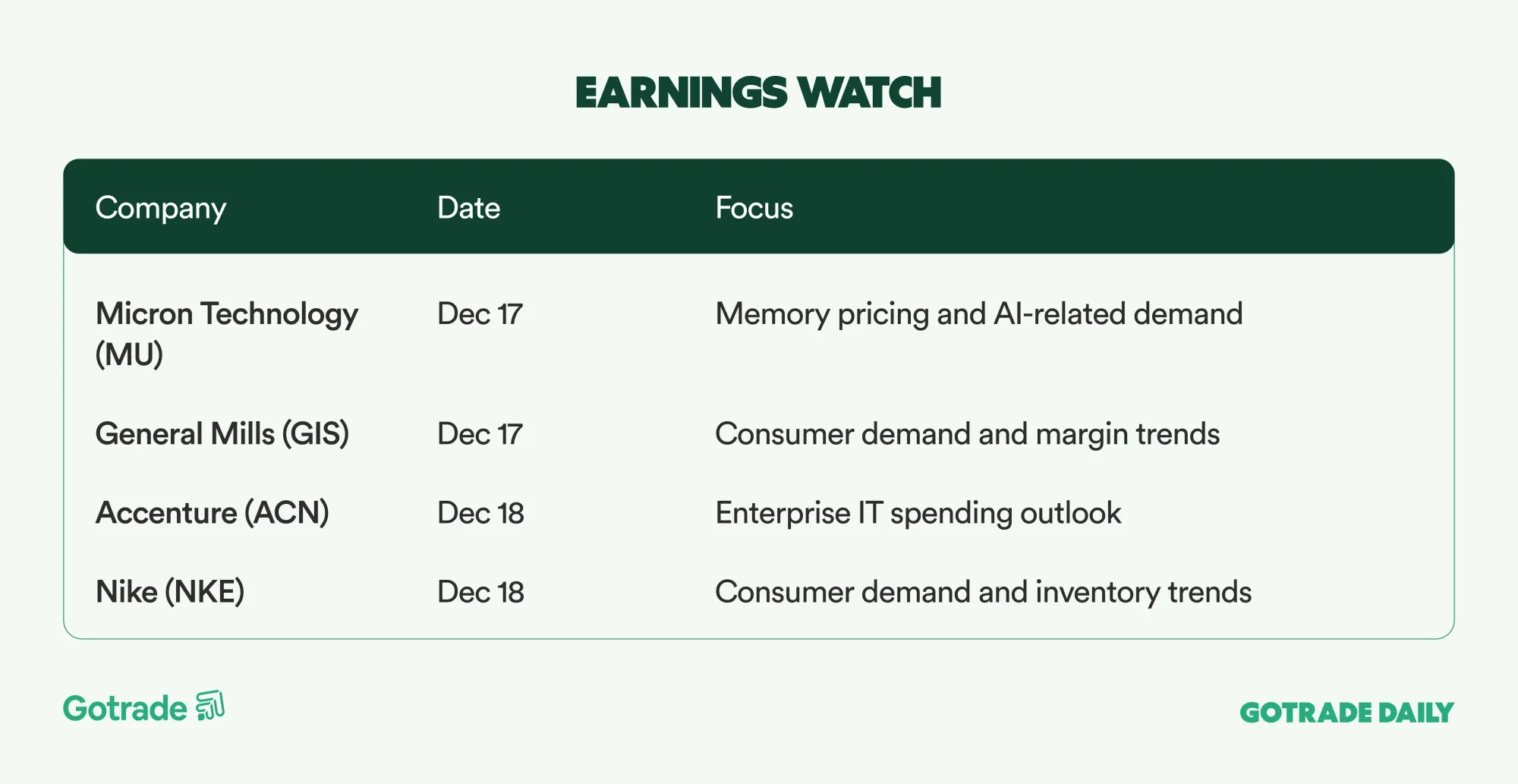 EARNINGS WATCH

| Company | Date | Focus |
|---|---|---|
| Micron Technology (MU) | Dec 17 | Memory pricing and AI-related demand |
| General Mills (GIS) | Dec 17 | Consumer demand and margin trends |
| Accenture (ACN) | Dec 18 | Enterprise IT spending outlook |
| Nike (NKE) | Dec 18 | Consumer demand and inventory trends |

Gotrade

GOTRADE DAILY